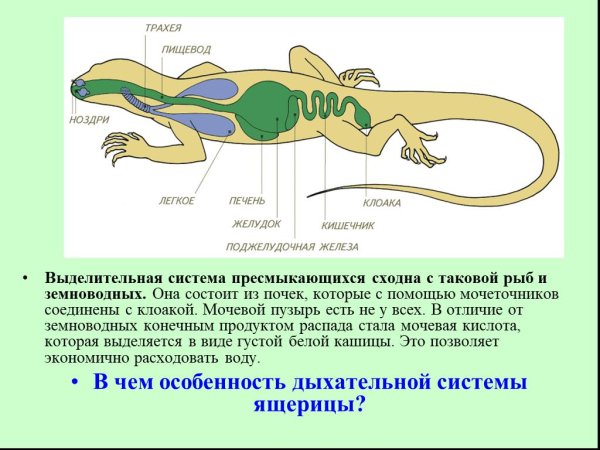 ТРАХЕЯ
ПИЩЕВОД
НОЗДРИ
ЛЕГКОЕ
ПЕЧЕНЬ
ЖЕЛУДОК
ПОДЖЕЛУДОЧНАЯ ЖЕЛЕЗА
КИШЕЧНИК
КЛОАКА

• Выделительная система пресмыкающихся сходна с таковой рыб и земноводных. Она состоит из почек, которые с помощью мочеточников соединены с клоакой. Мочевой пузырь есть не у всех. В отличие от земноводных конечным продуктом распада стала мочевая кислота, которая выделяется в виде густой белой кашицы. Это позволяет экономично расходовать воду.

• В чем особенность дыхательной системы ящерицы?